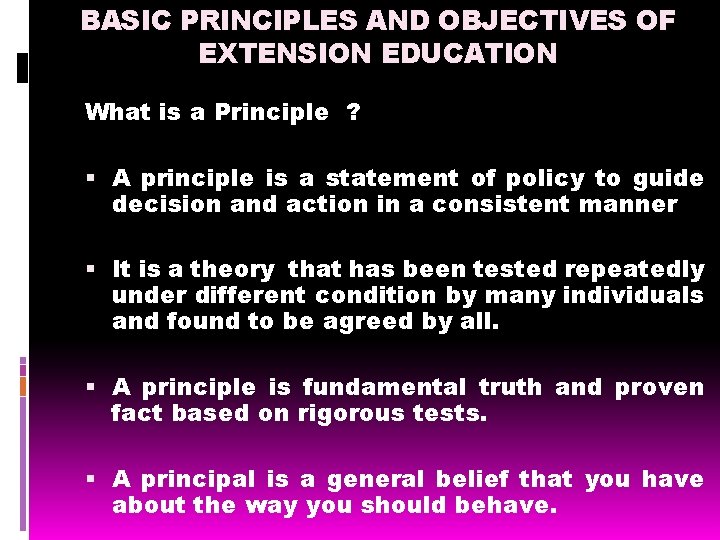 BASIC PRINCIPLES AND OBJECTIVES OF EXTENSION EDUCATION

What is a Principle ?

▪ A principle is a statement of policy to guide decision and action in a consistent manner

▪ It is a theory that has been tested repeatedly under different condition by many individuals and found to be agreed by all.

▪ A principle is fundamental truth and proven fact based on rigorous tests.

▪ A principal is a general belief that you have about the way you should behave.